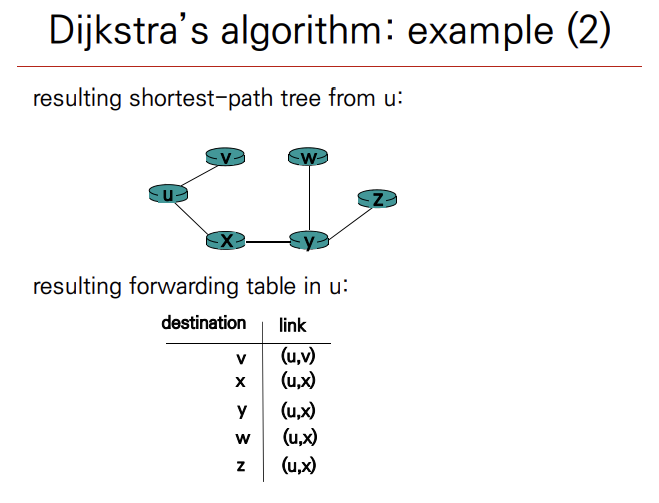 Dijkstra's algorithm: example (2)

resulting shortest-path tree from u:

v

w

u

z

x

y

resulting forwarding table in u:

| destination | link |
|---|---|
| v | (u,v) |
| x | (u,x) |
| y | (u,x) |
| w | (u,x) |
| z | (u,x) |